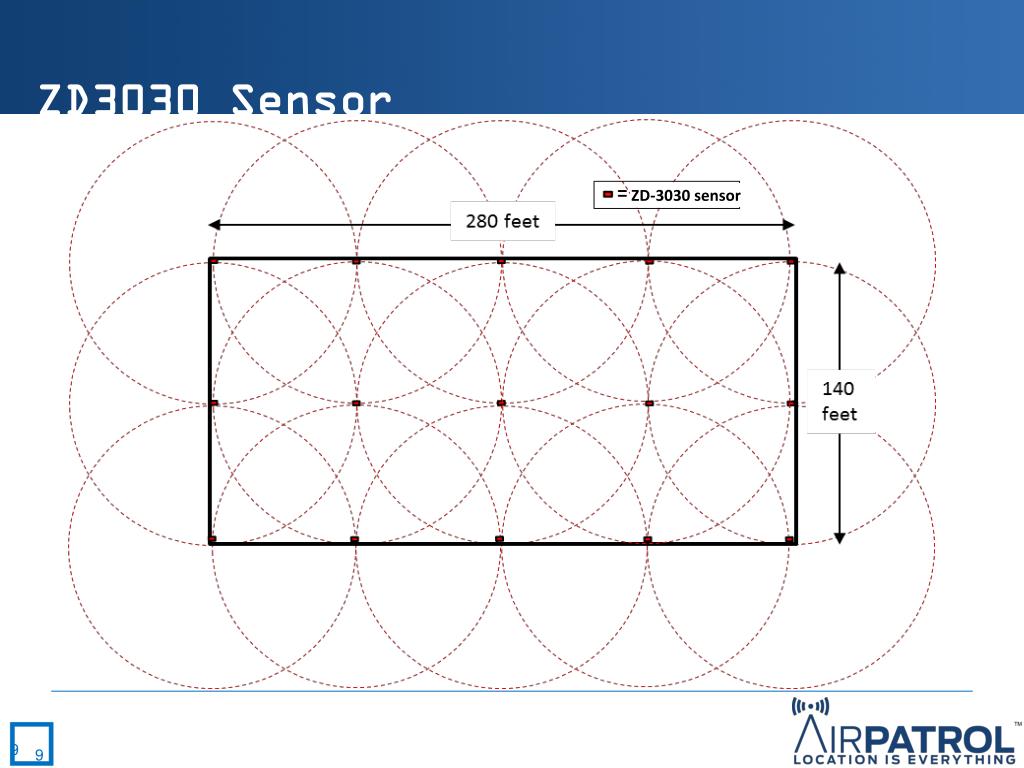 ZD3030 Sensor

= ZD-3030 sensor

280 feet

140 feet

9 9

AIRPATROL™
LOCATION IS EVERYTHING